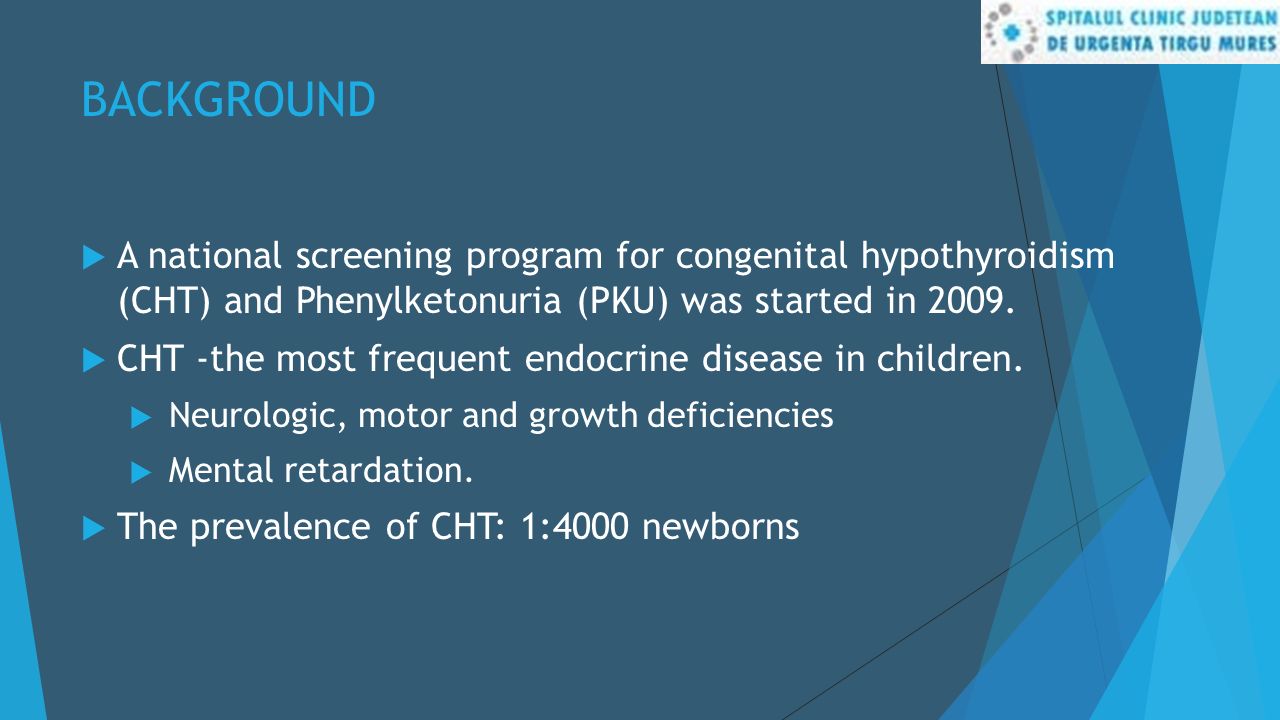 SPITALUL CLINIC JUDETEAN DE URGENTA TIRGU MURES

BACKGROUND

A national screening program for congenital hypothyroidism (CHT) and Phenylketonuria (PKU) was started in 2009.

CHT -the most frequent endocrine disease in children.

Neurologic, motor and growth deficiencies

Mental retardation.

The prevalence of CHT: 1:4000 newborns